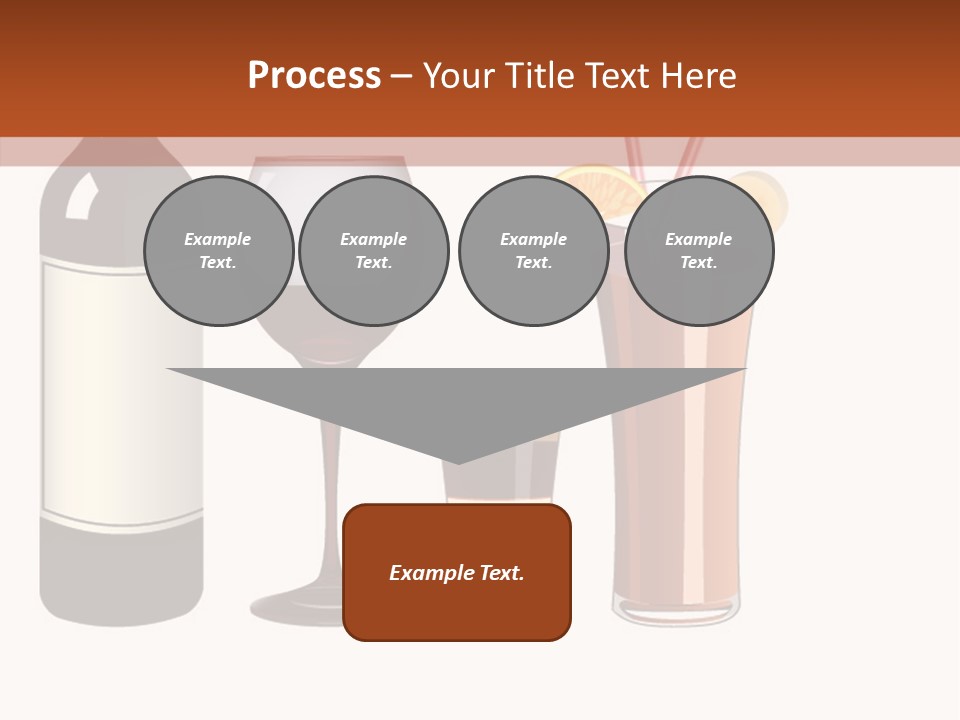 Process – Your Title Text Here

Example Text.

Example Text.

Example Text.

Example Text.

Example Text.